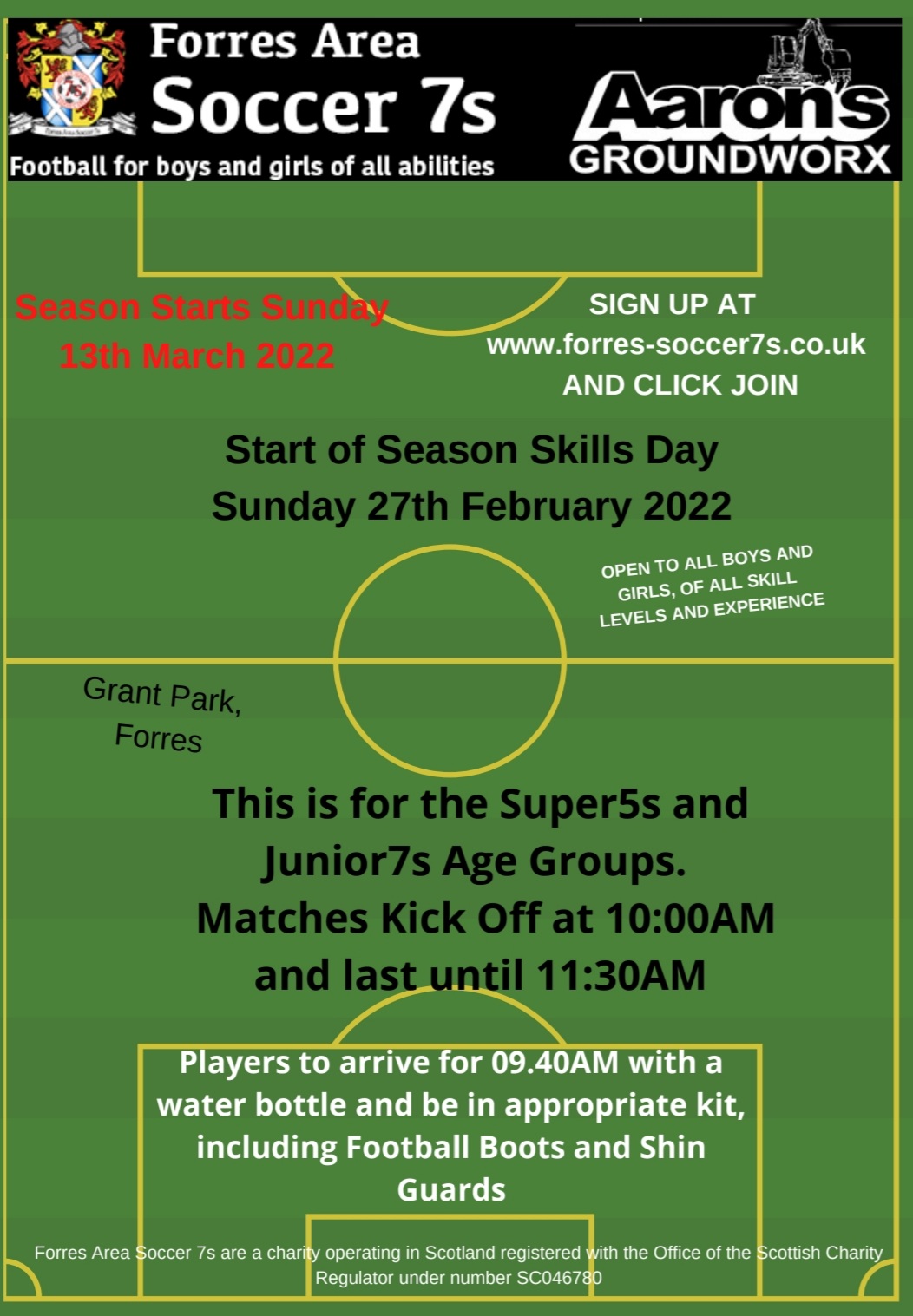 Forres Area
Soccer 7s
Football for boys and girls of all abilities

Aarons
GROUNDWORX

Season Starts Sunday
13th March 2022

SIGN UP AT
www.forres-soccer7s.co.uk
AND CLICK JOIN

Start of Season Skills Day
Sunday 27th February 2022

OPEN TO ALL BOYS AND GIRLS, OF ALL SKILL LEVELS AND EXPERIENCE

Grant Park,
Forres

This is for the Super5s and Junior7s Age Groups.
Matches Kick Off at 10:00AM and last until 11:30AM

Players to arrive for 09.40AM with a water bottle and be in appropriate kit, including Football Boots and Shin Guards

Forres Area Soccer 7s are a charity operating in Scotland registered with the Office of the Scottish Charity Regulator under number SC046780